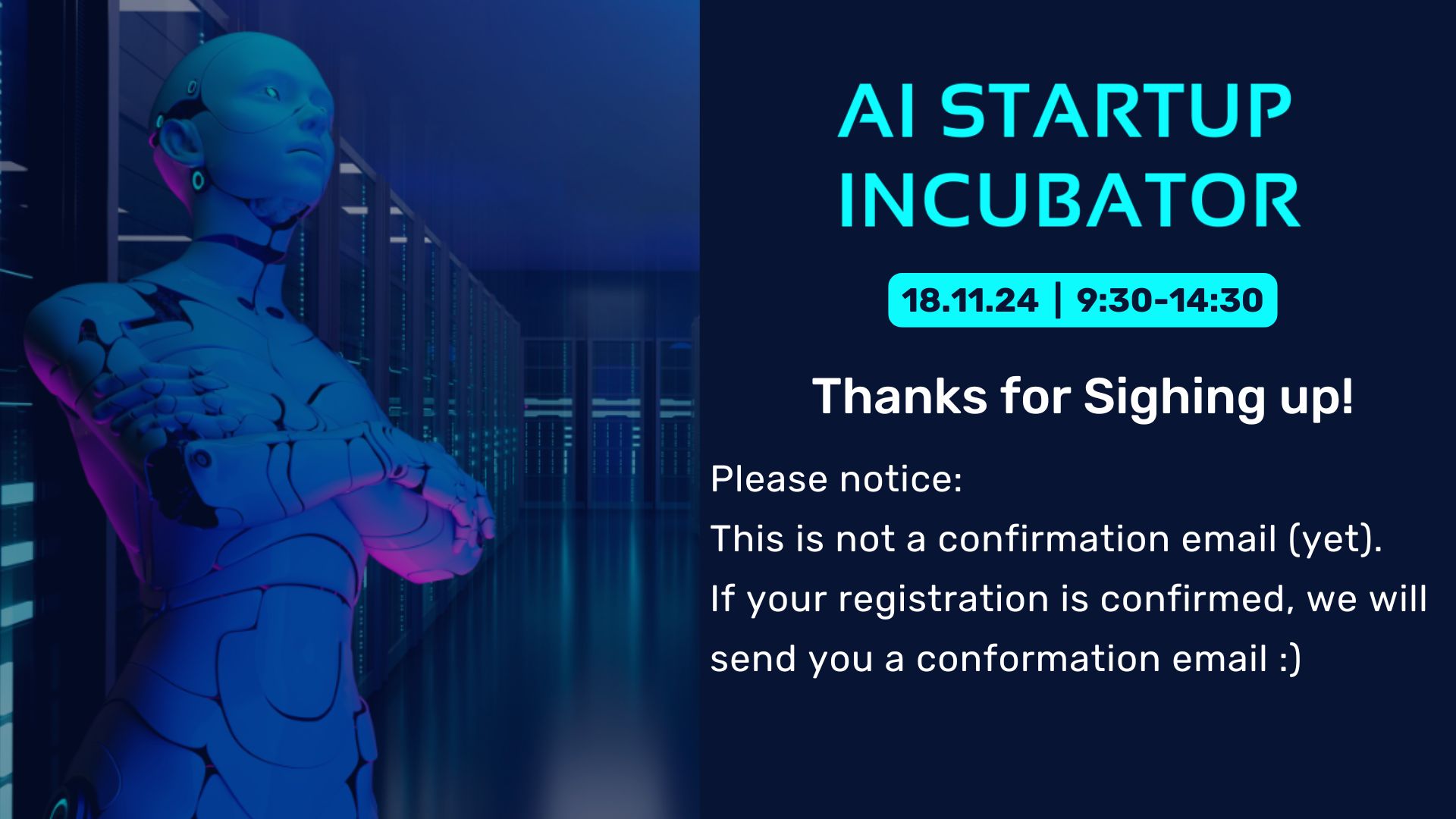 AI STARTUP INCUBATOR

18.11.24 | 9:30-14:30

Thanks for Sighing up!

Please notice:
This is not a confirmation email (yet).
If your registration is confirmed, we will send you a conformation email :)